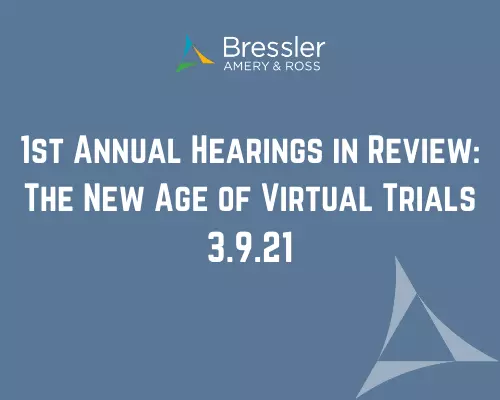 Bressler
AMERY & ROSS

1st Annual Hearings in Review: The New Age of Virtual Trials
3.9.21